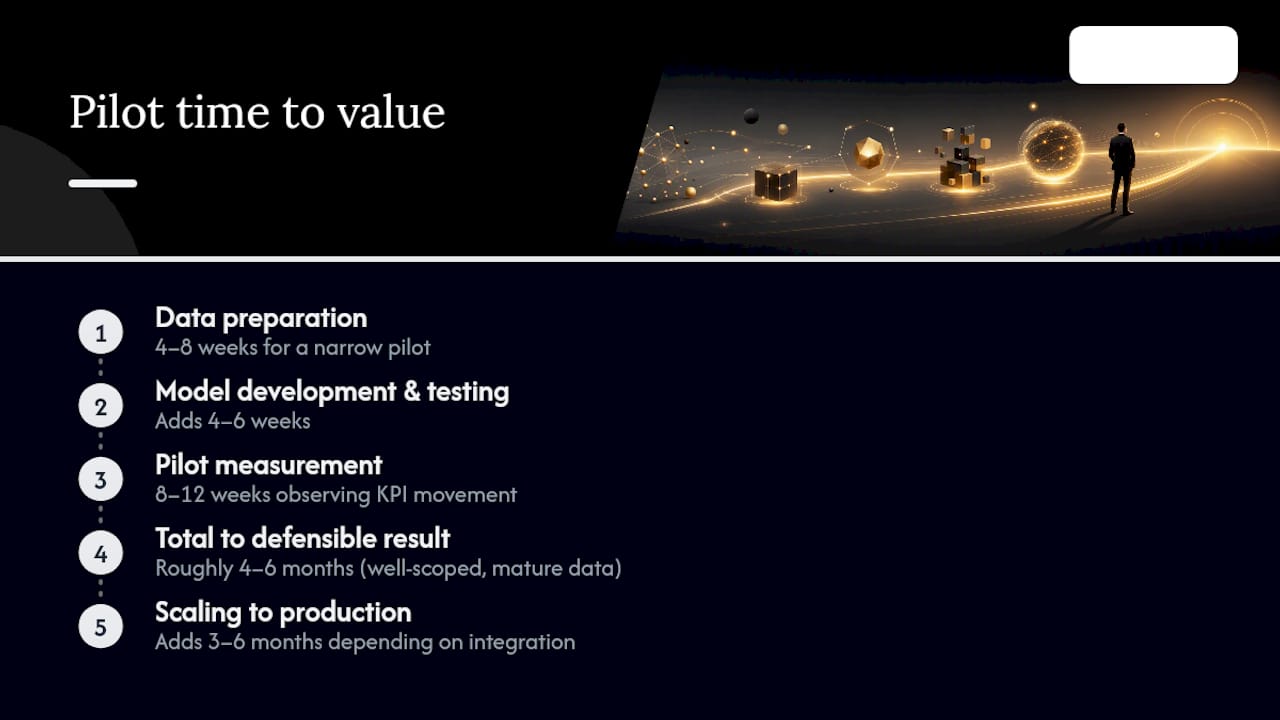 Pilot time to value

1
Data preparation
4–8 weeks for a narrow pilot

2
Model development & testing
Adds 4–6 weeks

3
Pilot measurement
8–12 weeks observing KPI movement

4
Total to defensible result
Roughly 4–6 months (well-scoped, mature data)

5
Scaling to production
Adds 3–6 months depending on integration